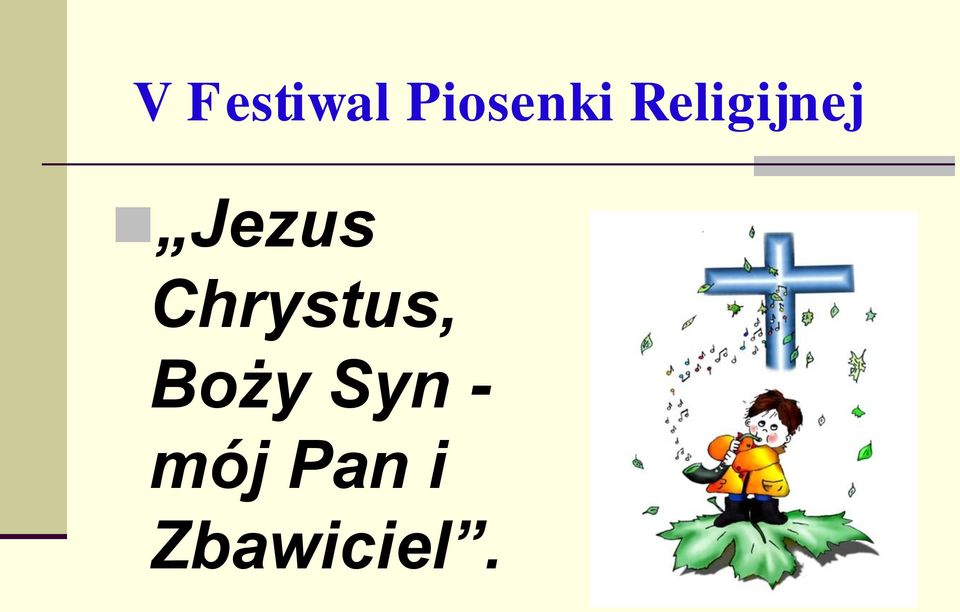 V Festiwal Piosenki Religijnej

„Jezus Chrystus, Boży Syn - mój Pan i Zbawiciel”.